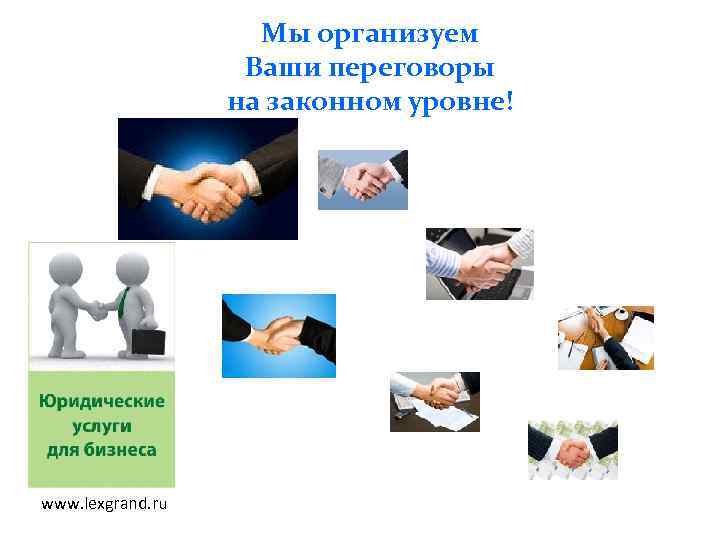 Мы организуем Ваши переговоры на законном уровне!

Юридические услуги для бизнеса

www.lexgrand.ru